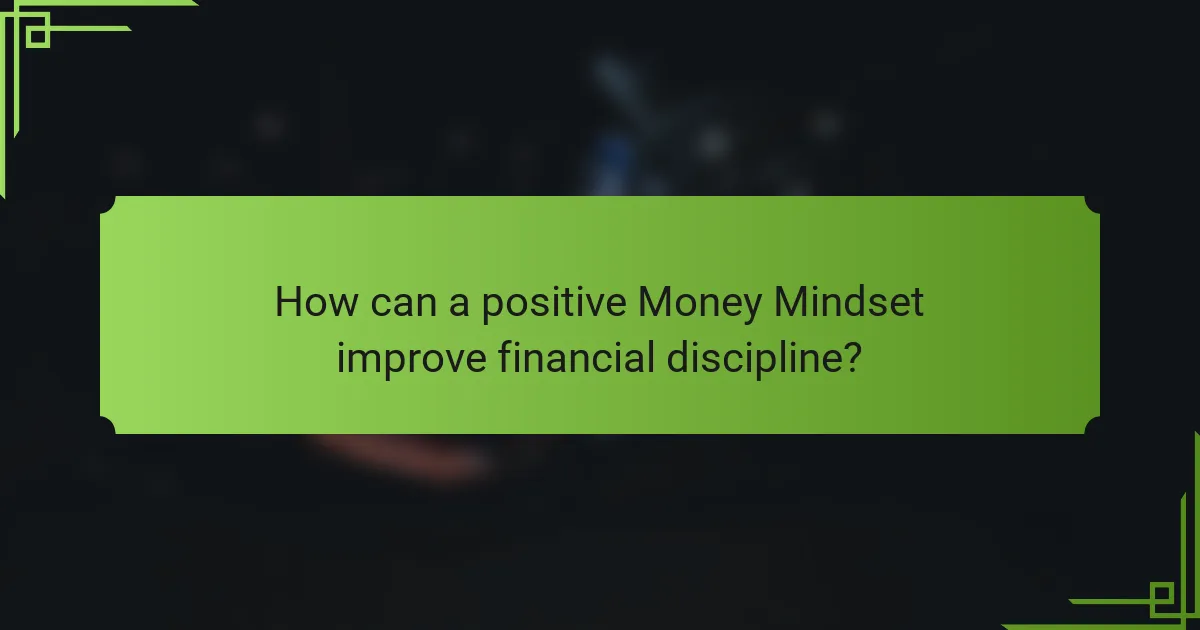 How can a positive Money Mindset improve financial discipline?